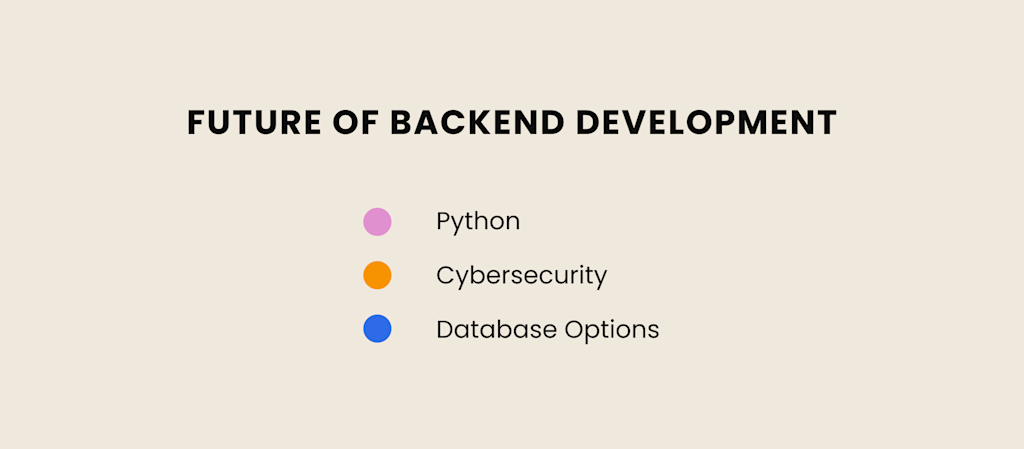 FUTURE OF BACKEND DEVELOPMENT

Python

Cybersecurity

Database Options